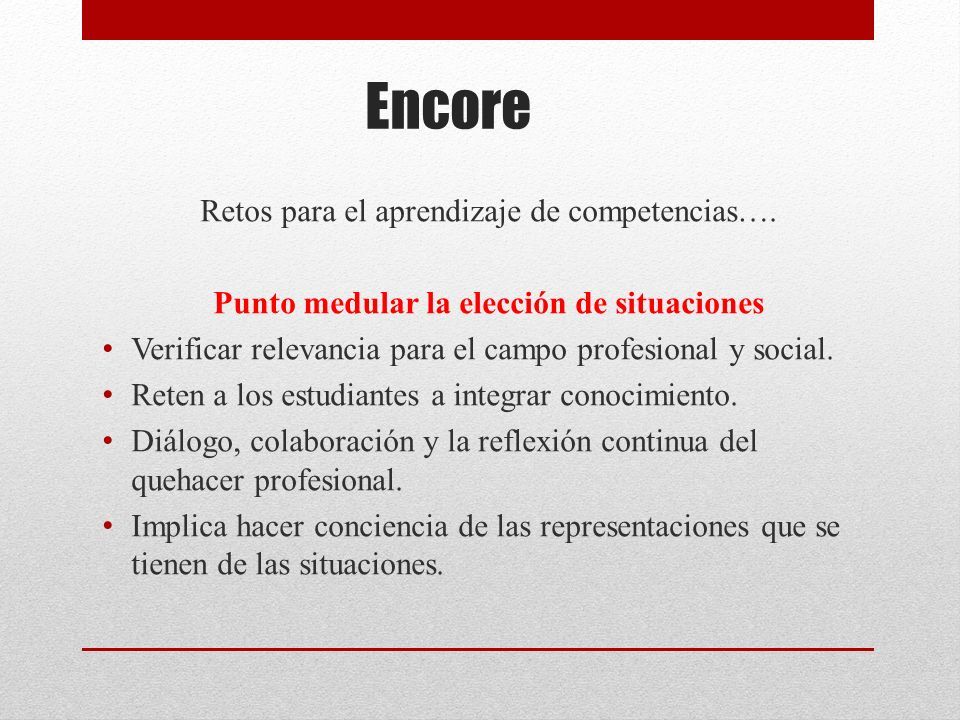 Encore

Retos para el aprendizaje de competencias….

Punto medular la elección de situaciones

• Verificar relevancia para el campo profesional y social.
• Reten a los estudiantes a integrar conocimiento.
• Diálogo, colaboración y la reflexión continua del quehacer profesional.
• Implica hacer conciencia de las representaciones que se tienen de las situaciones.